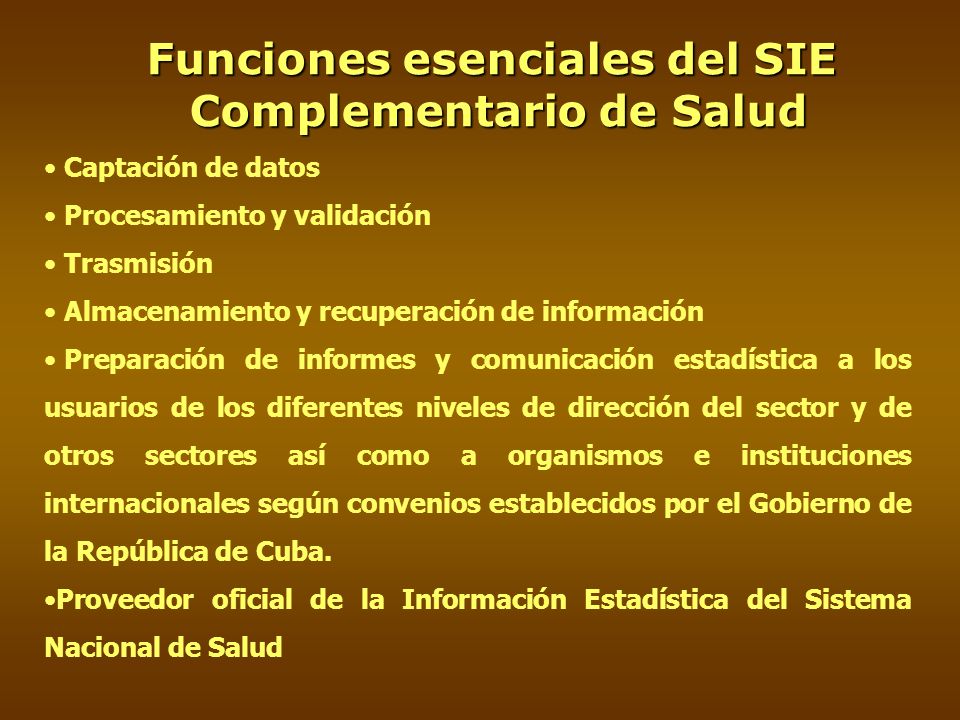 Funciones esenciales del SIE Complementario de Salud

• Captación de datos

• Procesamiento y validación

• Trasmisión

• Almacenamiento y recuperación de información

• Preparación de informes y comunicación estadística a los usuarios de los diferentes niveles de dirección del sector y de otros sectores así como a organismos e instituciones internacionales según convenios establecidos por el Gobierno de la República de Cuba.

•Proveedor oficial de la Información Estadística del Sistema Nacional de Salud